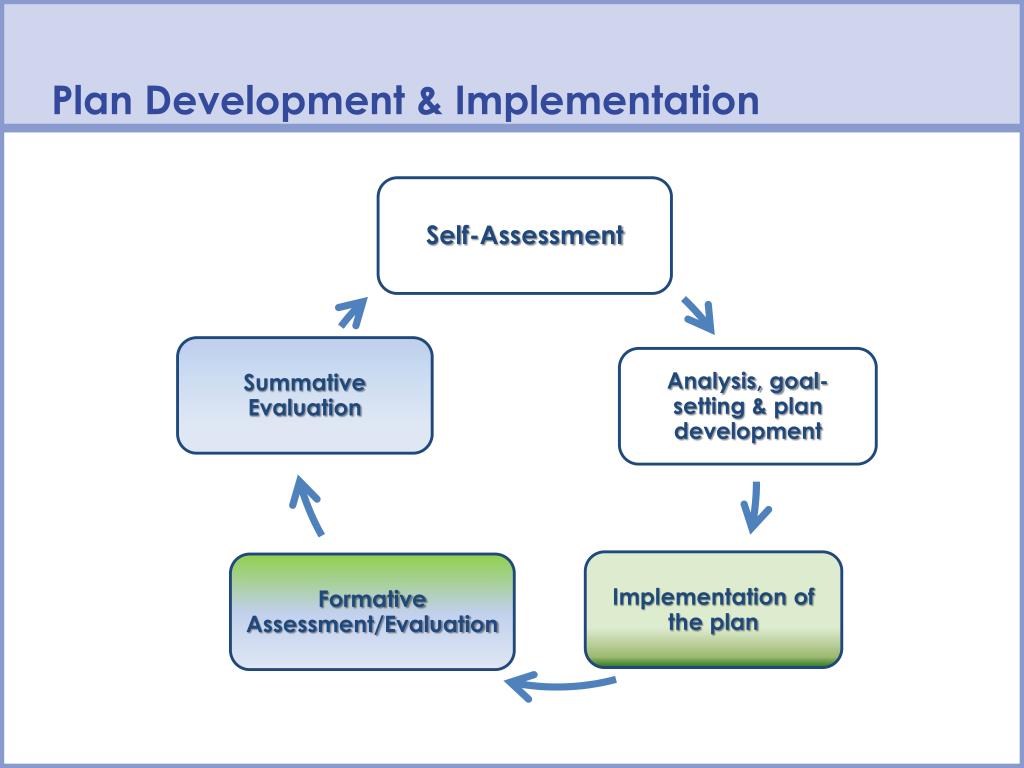 Plan Development & Implementation

Self-Assessment

Analysis, goal-setting & plan development

Implementation of the plan

Formative Assessment/Evaluation

Summative Evaluation